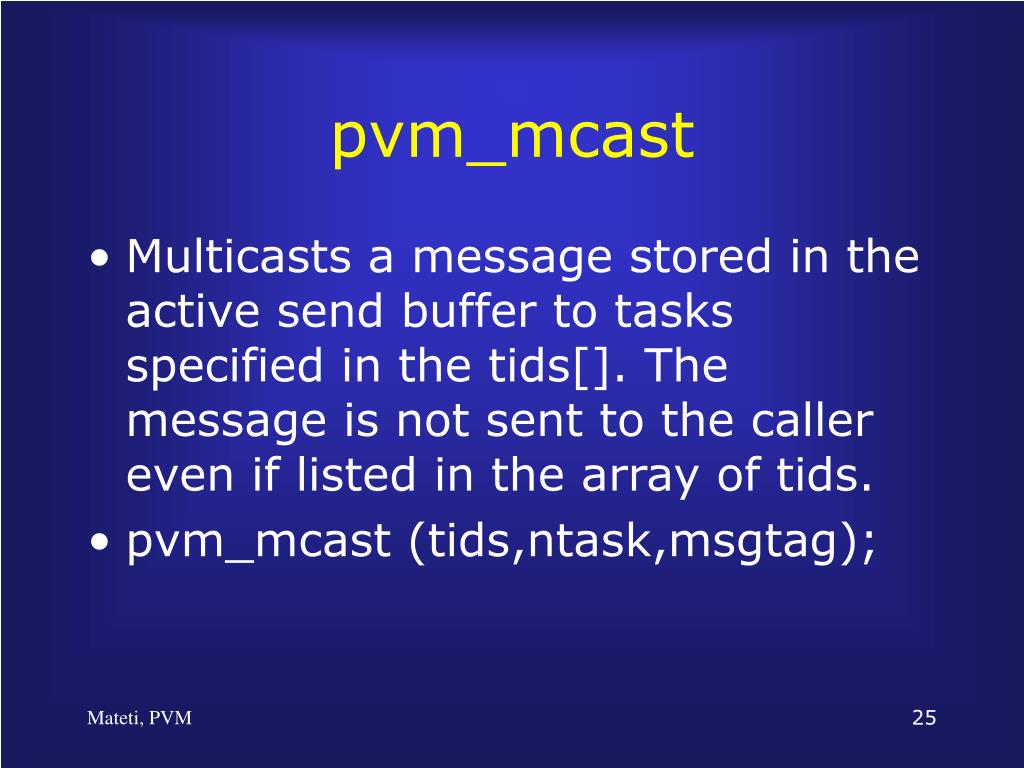 pvm_mcast

• Multicasts a message stored in the active send buffer to tasks specified in the tids[]. The message is not sent to the caller even if listed in the array of tids.
• pvm_mcast (tids,ntask,msgtag);

Mateti, PVM

25